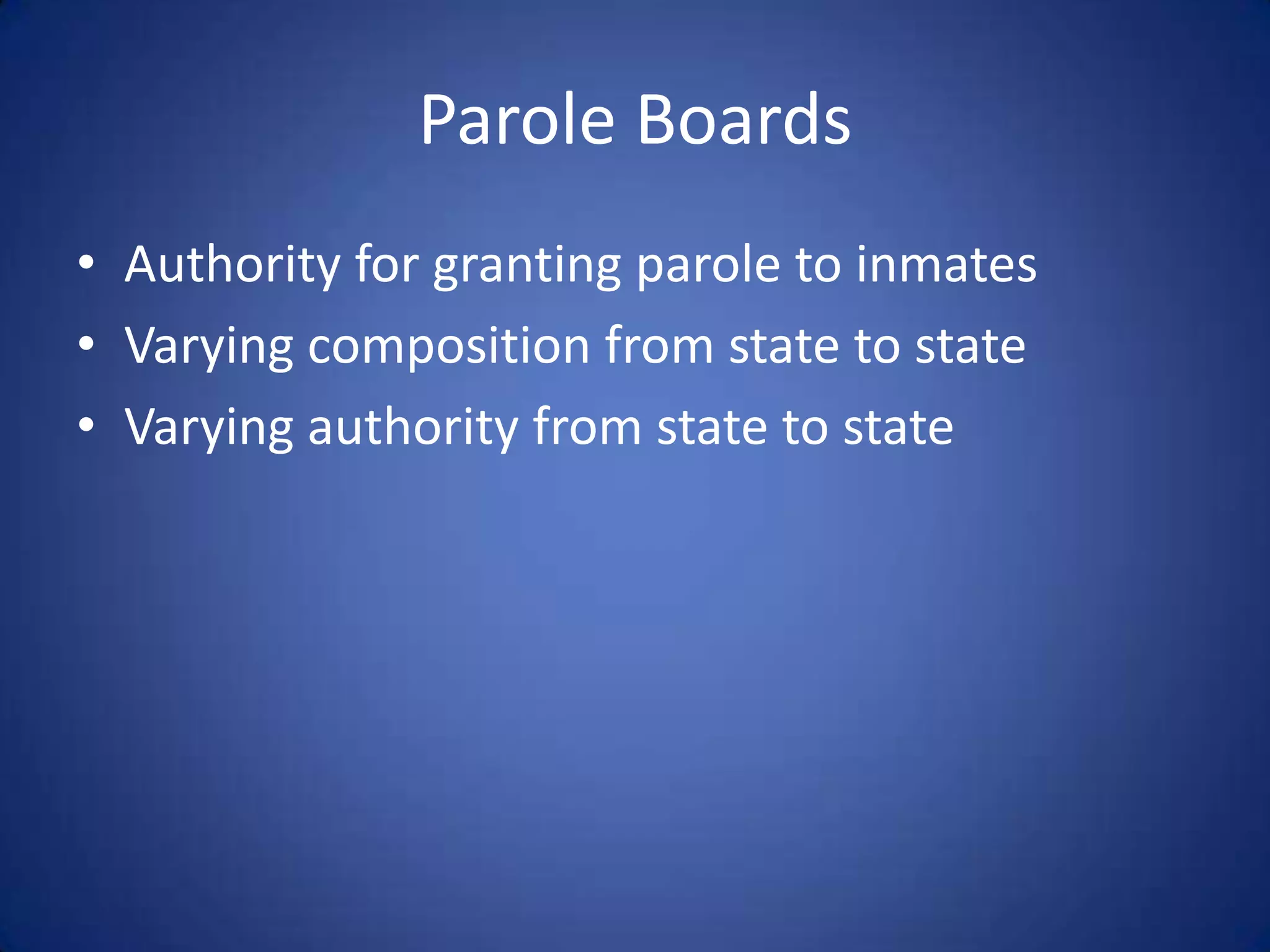 Parole Boards

• Authority for granting parole to inmates
• Varying composition from state to state
• Varying authority from state to state